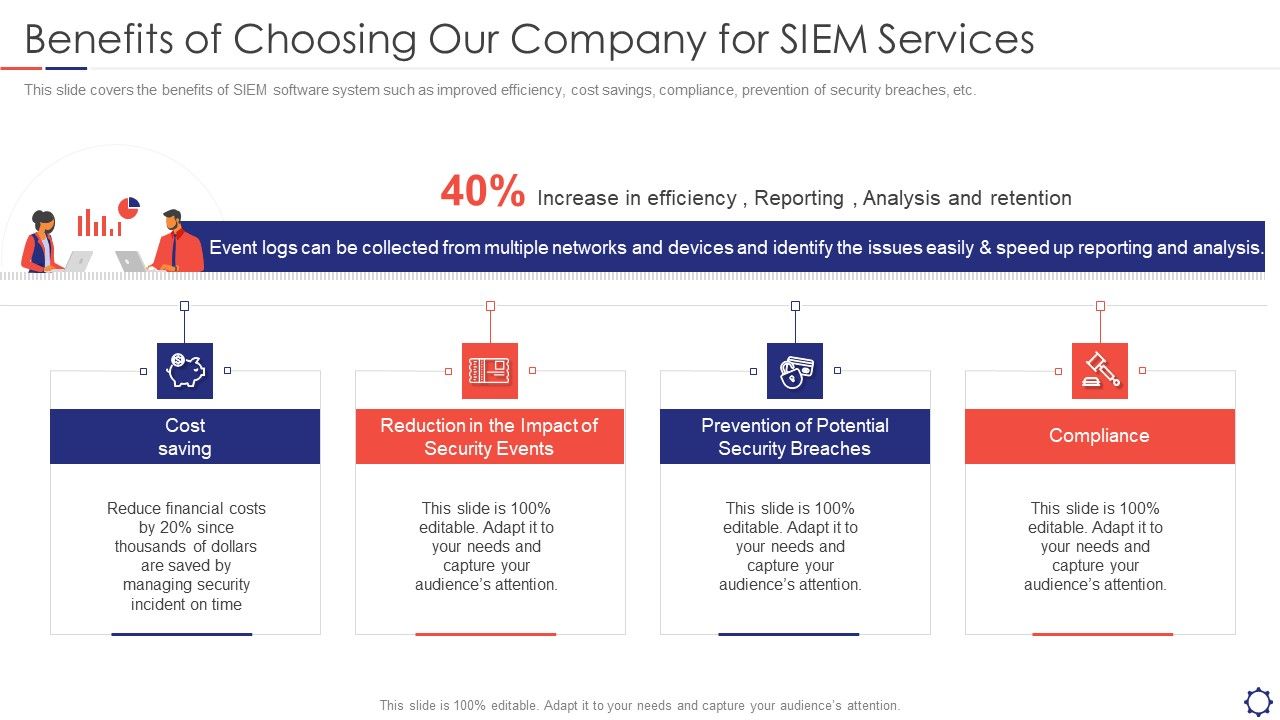 Benefits of Choosing Our Company for SIEM Services

This slide covers the benefits of SIEM software system such as improved efficiency, cost savings, compliance, prevention of security breaches, etc.

40% Increase in efficiency , Reporting , Analysis and retention

Event logs can be collected from multiple networks and devices and identify the issues easily & speed up reporting and analysis.

Cost saving

Reduce financial costs by 20% since thousands of dollars are saved by managing security incident on time

Reduction in the Impact of Security Events

This slide is 100% editable. Adapt it to your needs and capture your audience's attention.

Prevention of Potential Security Breaches

This slide is 100% editable. Adapt it to your needs and capture your audience's attention.

Compliance

This slide is 100% editable. Adapt it to your needs and capture your audience's attention.

This slide is 100% editable. Adapt it to your needs and capture your audience's attention.